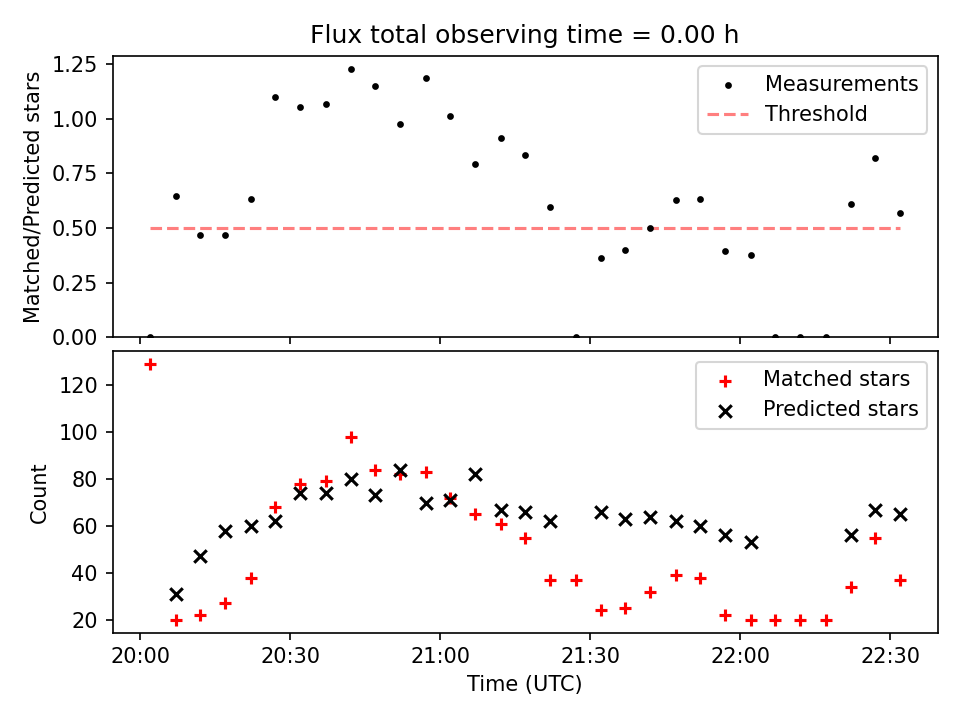 Flux total observing time = 0.00 h

Matched/Predicted stars

1.25
1.00
0.75
0.50
0.25
0.00

Measurements
Threshold

Count

120
100
80
60
40
20

Matched stars
Predicted stars

20:00
20:30
21:00
21:30
22:00
22:30

Time (UTC)